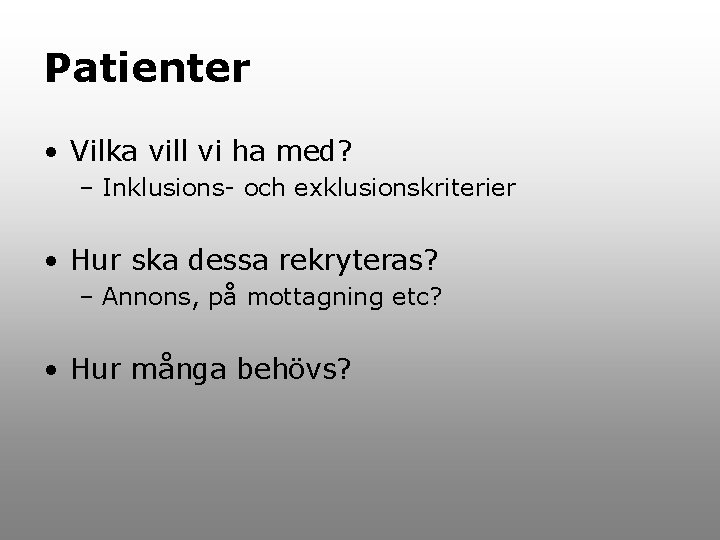 Patienter

• Vilka vill vi ha med?
– Inklusions- och exklusionskriterier

• Hur ska dessa rekryteras?
– Annons, på mottagning etc?

• Hur många behövs?